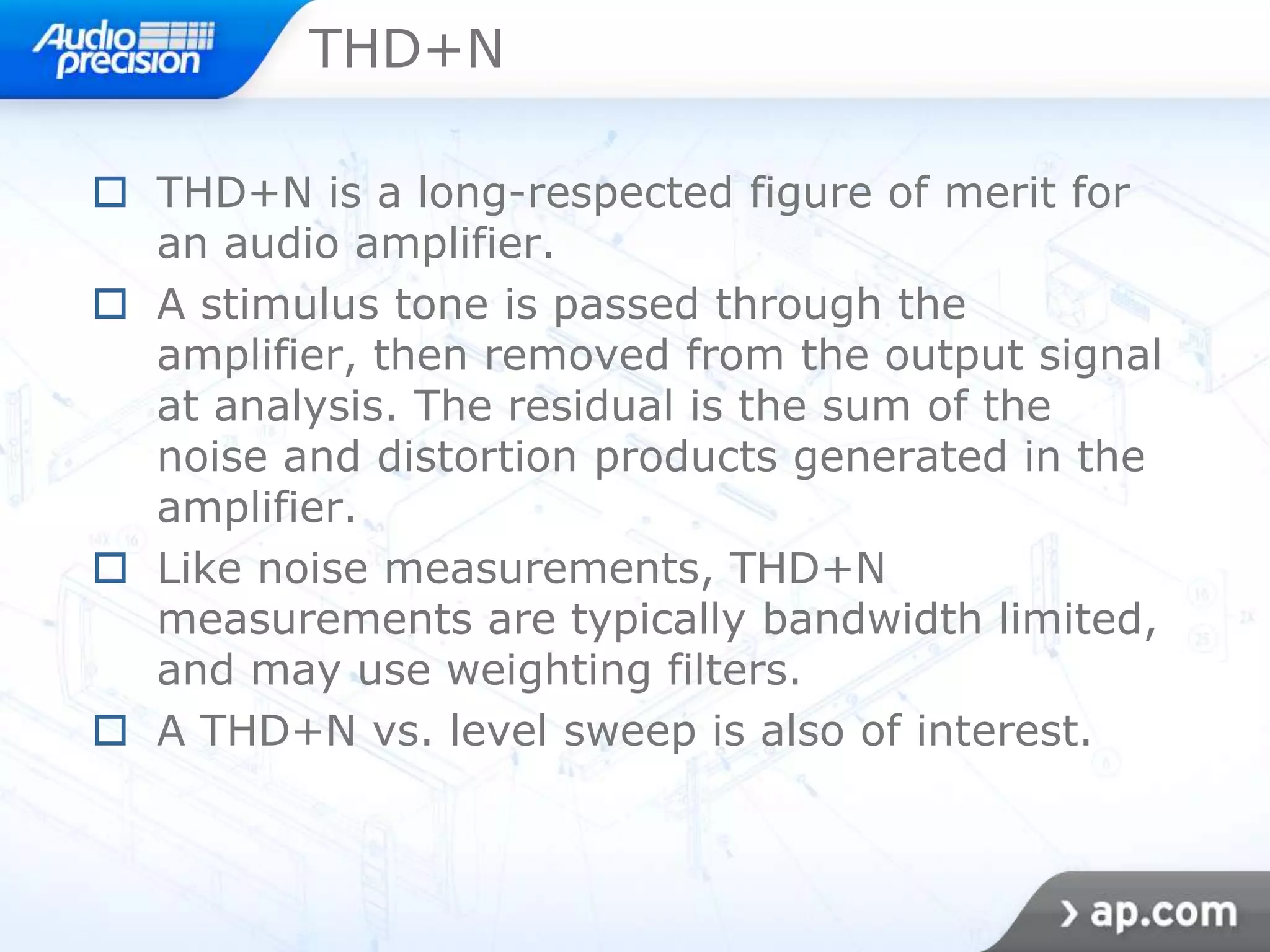 Audio precision

THD+N

□ THD+N is a long-respected figure of merit for an audio amplifier.

□ A stimulus tone is passed through the amplifier, then removed from the output signal at analysis. The residual is the sum of the noise and distortion products generated in the amplifier.

□ Like noise measurements, THD+N measurements are typically bandwidth limited, and may use weighting filters.

□ A THD+N vs. level sweep is also of interest.

› ap.com